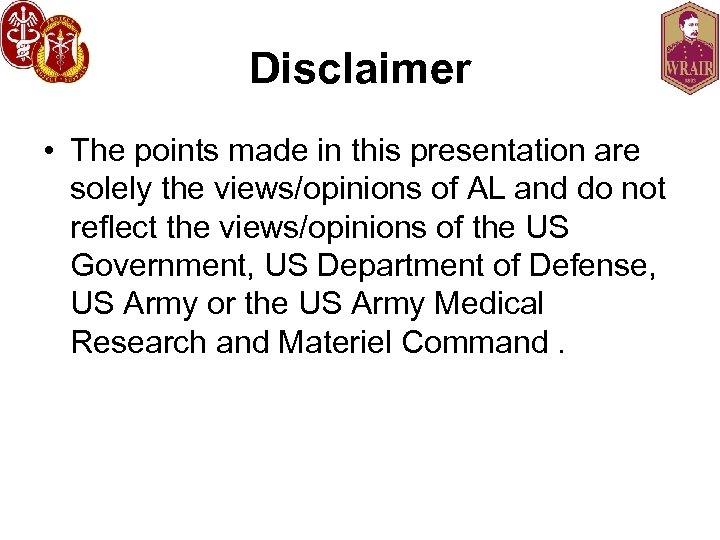 WRAIR

Disclaimer

• The points made in this presentation are solely the views/opinions of AL and do not reflect the views/opinions of the US Government, US Department of Defense, US Army or the US Army Medical Research and Materiel Command .